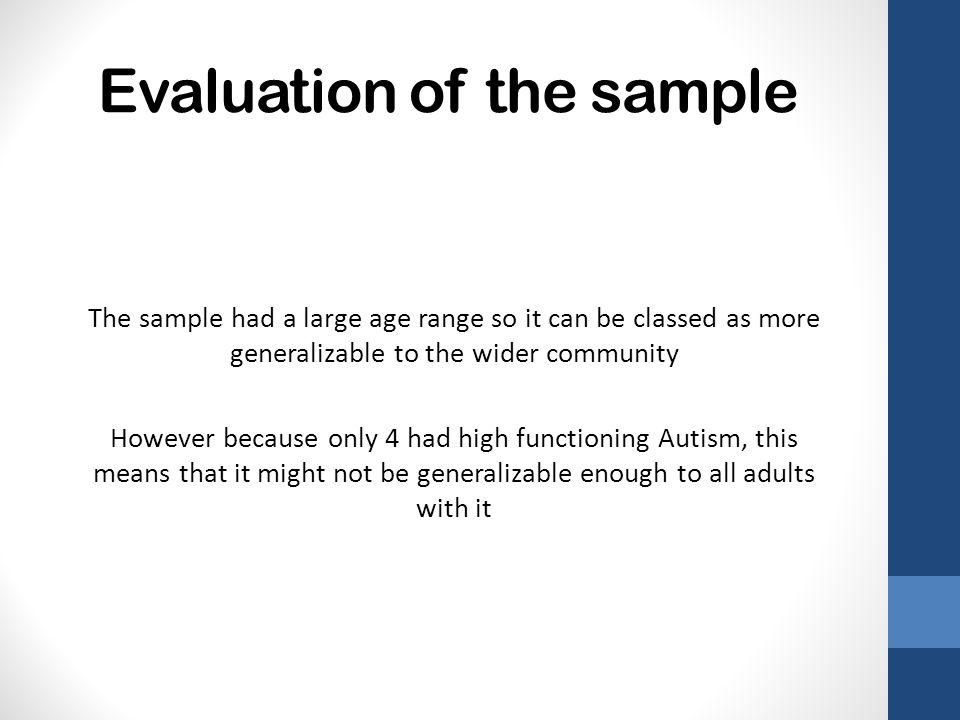 Evaluation of the sample

The sample had a large age range so it can be classed as more generalizable to the wider community

However because only 4 had high functioning Autism, this means that it might not be generalizable enough to all adults with it